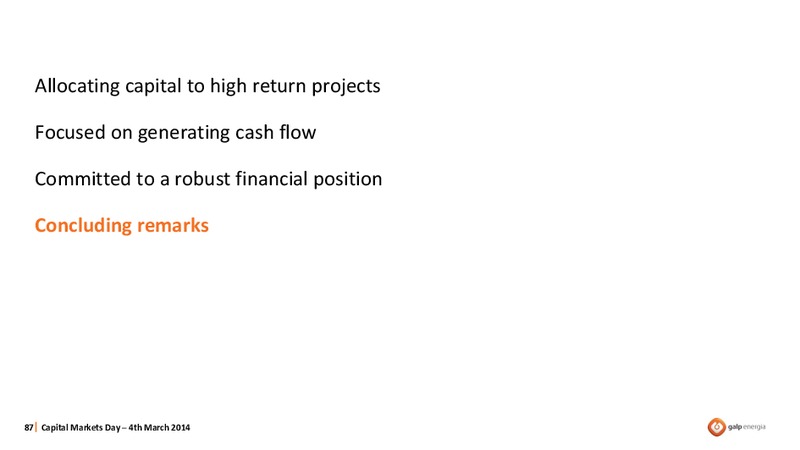 Allocating capital to high return projects

Focused on generating cash flow

Committed to a robust financial position

Concluding remarks

87 | Capital Markets Day – 4th March 2014

galp energia